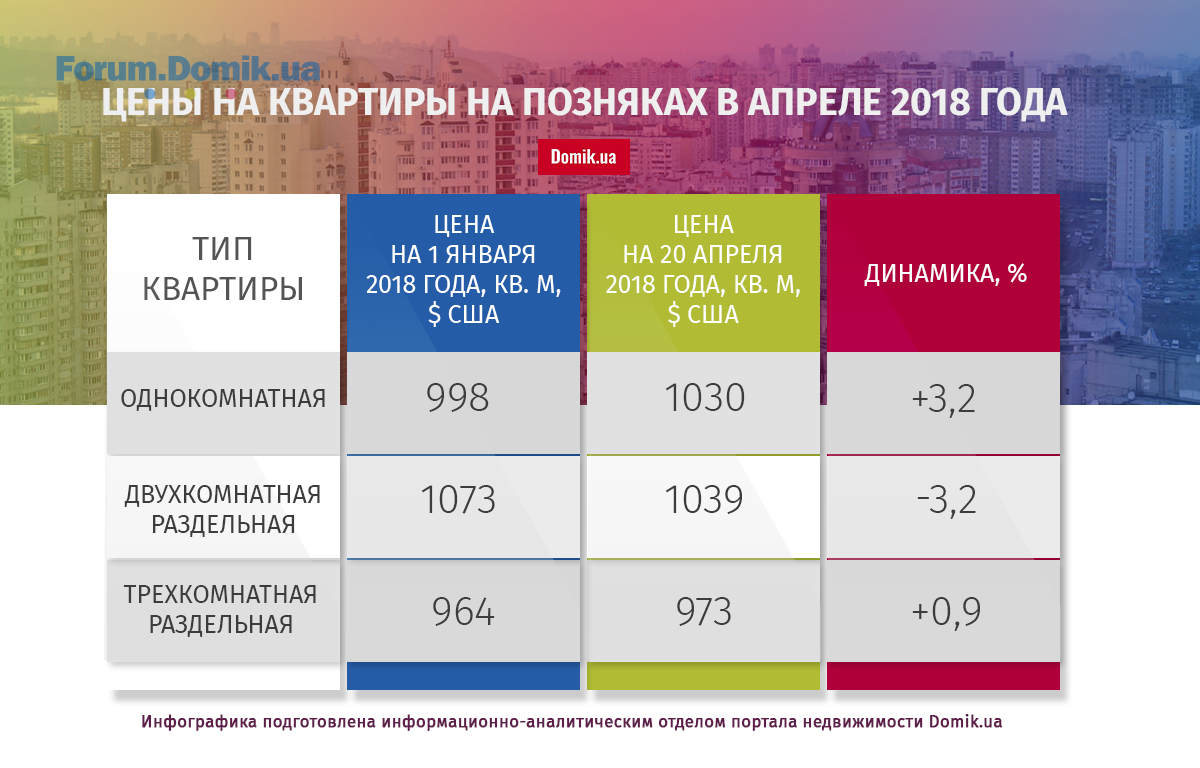 Forum.Domik.ua

ЦЕНЫ НА КВАРТИРЫ НА ПОЗНЯКАХ В АПРЕЛЕ 2018 ГОДА

Domik.ua

| ТИП КВАРТИРЫ | ЦЕНА НА 1 ЯНВАРЯ 2018 ГОДА, КВ. М, $ США | ЦЕНА НА 20 АПРЕЛЯ 2018 ГОДА, КВ. М, $ США | ДИНАМИКА, % |
|---|---|---|---|
| ОДНОКОМНАТНАЯ | 998 | 1030 | +3,2 |
| ДВУХКОМНАТНАЯ РАЗДЕЛЬНАЯ | 1073 | 1039 | -3,2 |
| ТРЕХКОМНАТНАЯ РАЗДЕЛЬНАЯ | 964 | 973 | +0,9 |

Инфографика подготовлена информационно-аналитическим отделом портала недвижимости Domik.ua